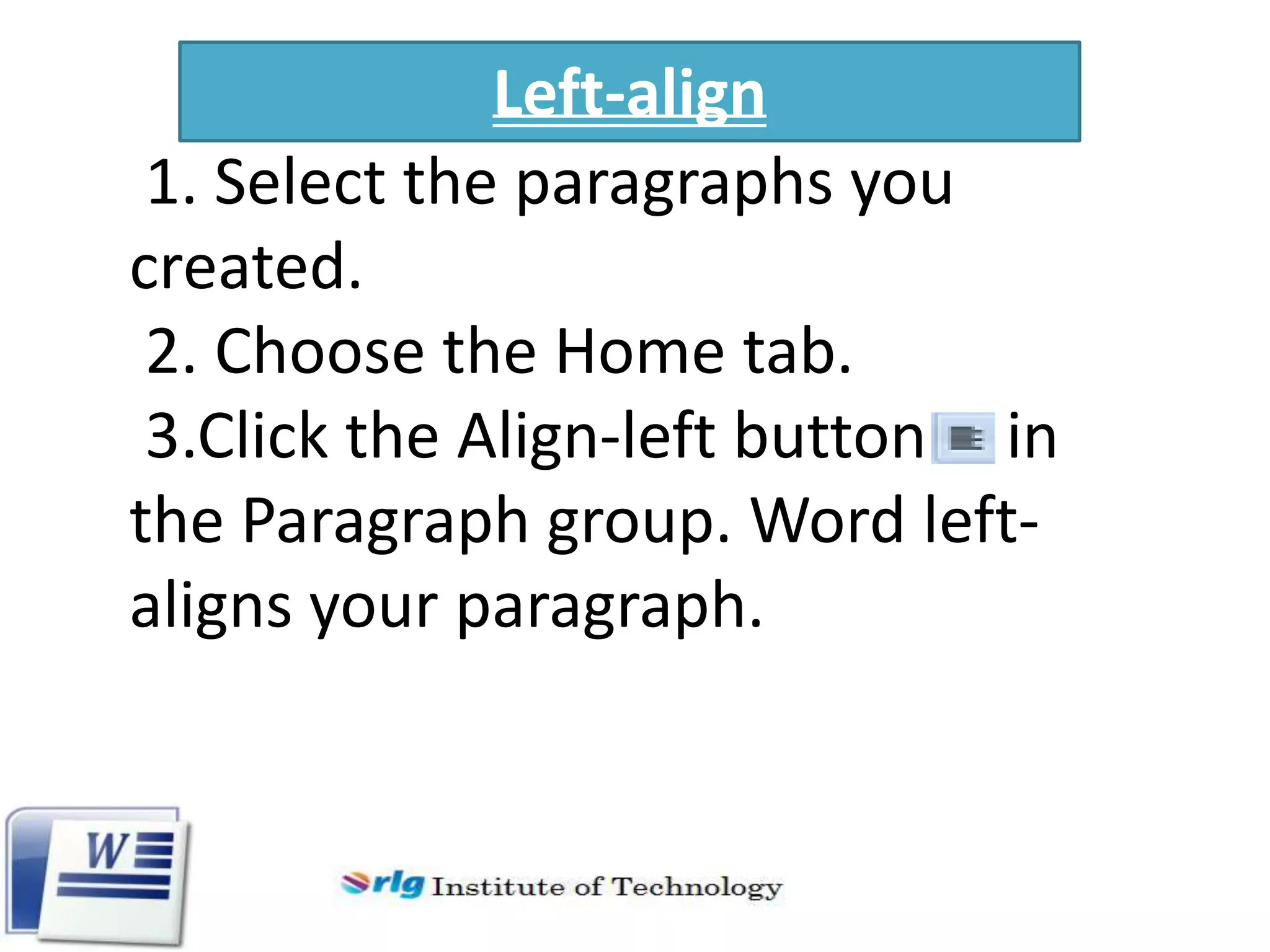 Left-align

1. Select the paragraphs you created.

2. Choose the Home tab.

3.Click the Align-left button in the Paragraph group. Word left-aligns your paragraph.

W

rlg Institute of Technology